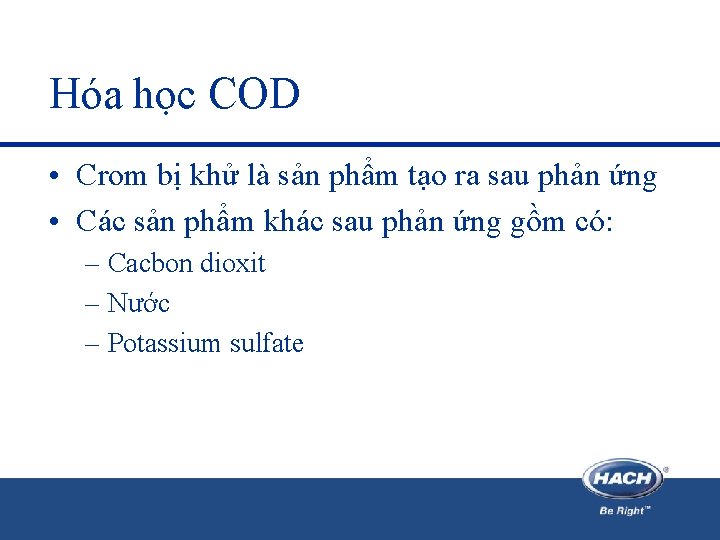 Hóa học COD

• Crom bị khử là sản phẩm tạo ra sau phản ứng
• Các sản phẩm khác sau phản ứng gồm có:
– Cacbon dioxit
– Nước
– Potassium sulfate

HACH®
Be Right™